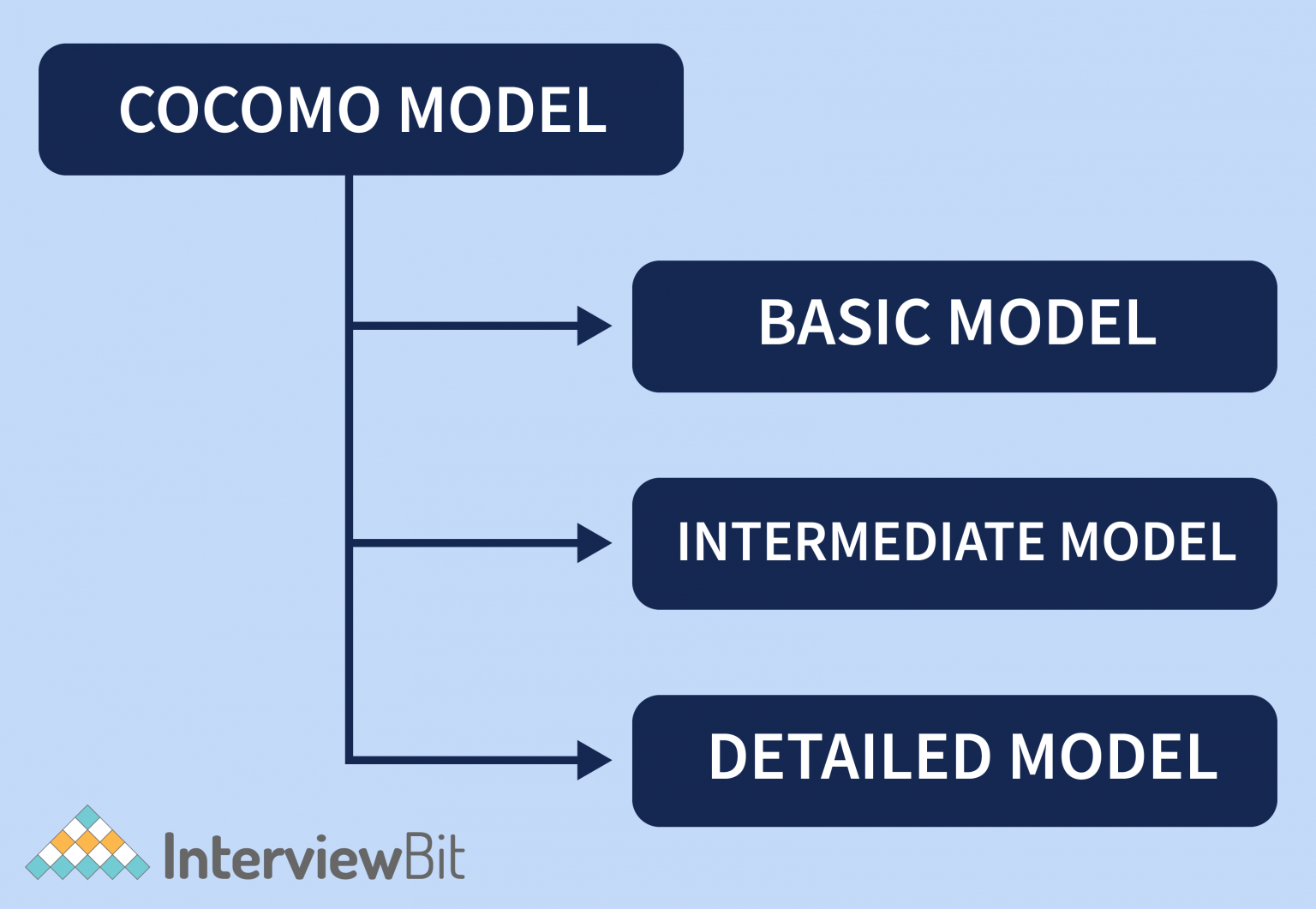 COCOMO MODEL

BASIC MODEL

INTERMEDIATE MODEL

DETAILED MODEL

InterviewBit